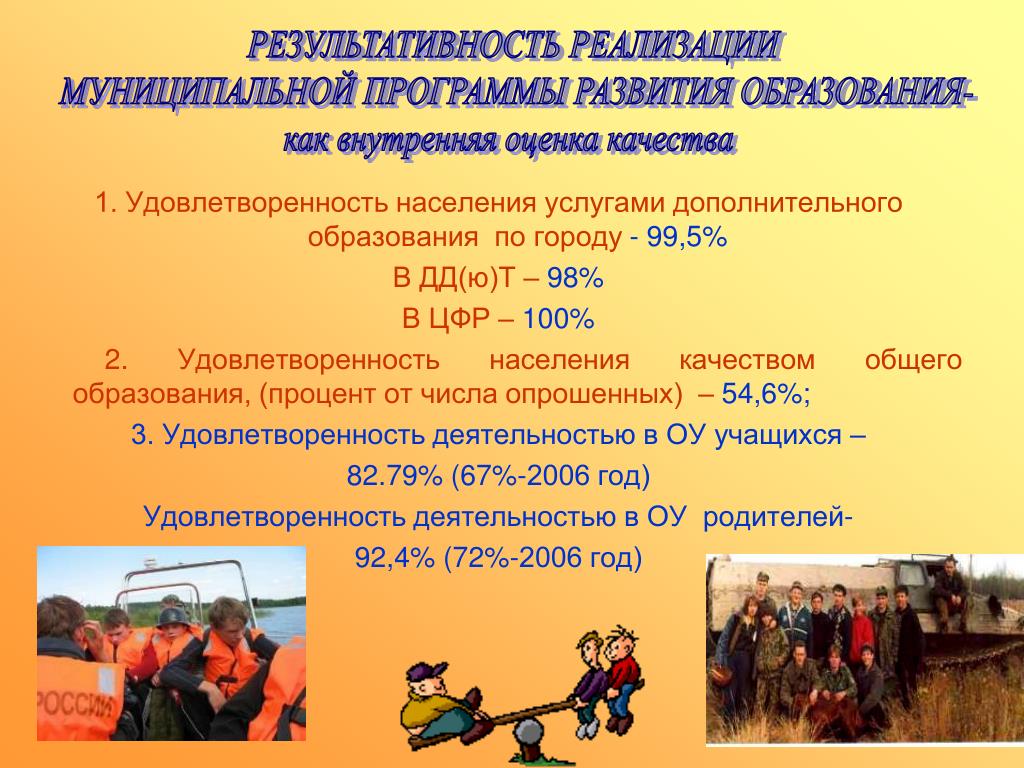 РЕЗУЛЬТАТИВНОСТЬ РЕАЛИЗАЦИИ МУНИЦИПАЛЬНОЙ ПРОГРАММЫ РАЗВИТИЯ ОБРАЗОВАНИЯ- как внутренняя оценка качества

1. Удовлетворенность населения услугами дополнительного образования по городу - 99,5%

В ДД(ю)Т – 98%

В ЦФР – 100%

2. Удовлетворенность населения качеством общего образования, (процент от числа опрошенных) – 54,6%;

3. Удовлетворенность деятельностью в ОУ учащихся – 82.79% (67%-2006 год)

Удовлетворенность деятельностью в ОУ родителей- 92,4% (72%-2006 год)

РОССИИ